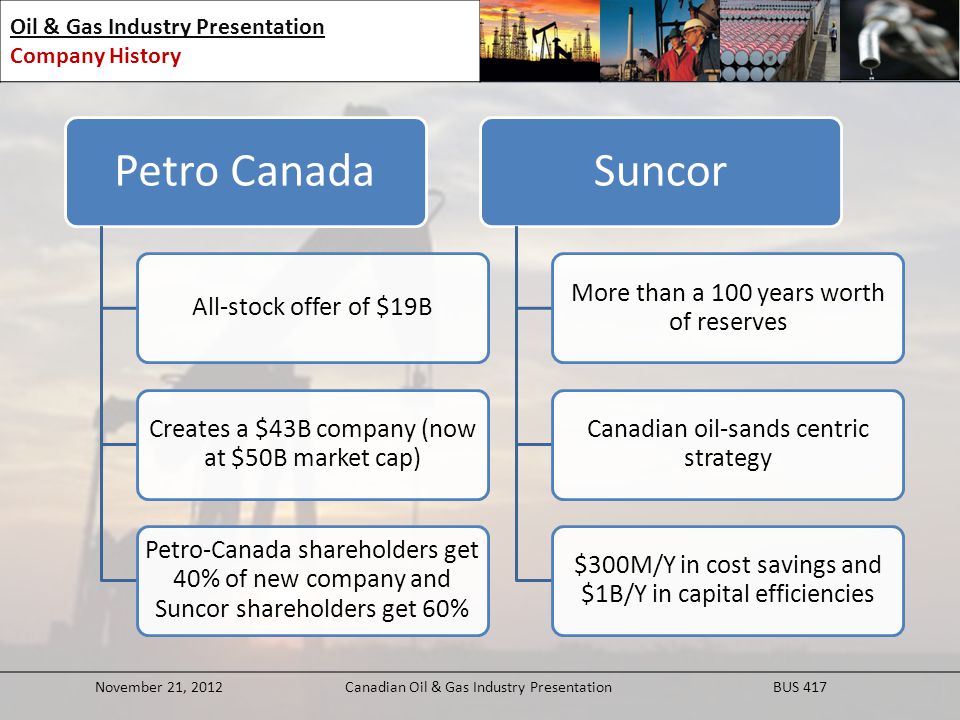 Oil & Gas Industry Presentation
Company History

Petro Canada

All-stock offer of \$19B

Creates a \$43B company (now at \$50B market cap)

Petro-Canada shareholders get 40% of new company and Suncor shareholders get 60%

Suncor

More than a 100 years worth of reserves

Canadian oil-sands centric strategy

\$300M/Y in cost savings and \$1B/Y in capital efficiencies

November 21, 2012 Canadian Oil & Gas Industry Presentation BUS 417